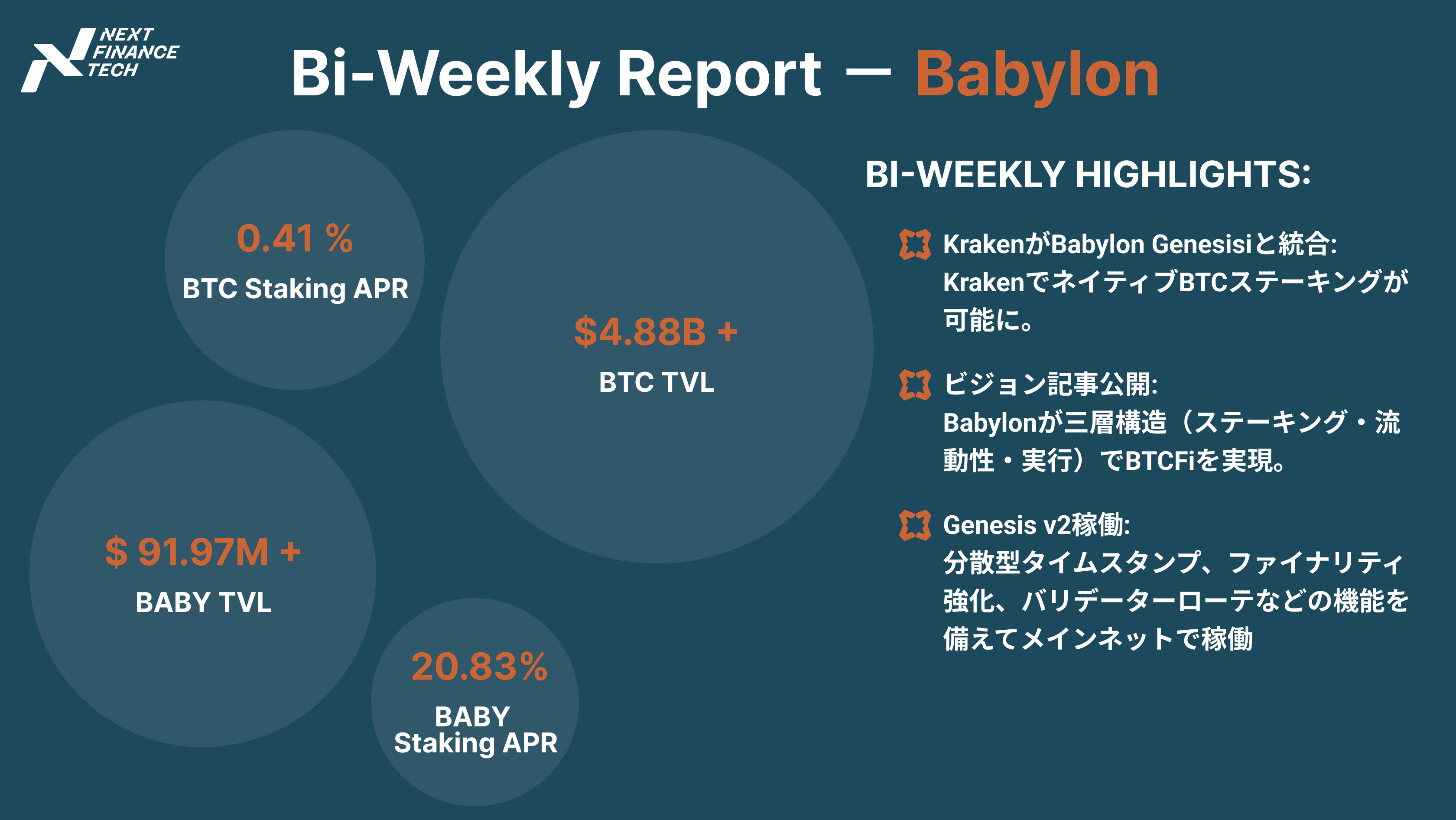 NEXT FINANCE TECH

Bi-Weekly Report — Babylon

0.41 %
BTC Staking APR

$4.88B +
BTC TVL

$ 91.97M +
BABY TVL

20.83%
BABY Staking APR

BI-WEEKLY HIGHLIGHTS:

KrakenがBabylon Genesisiと統合:
KrakenでネイティブBTCステーキングが可能に。

ビジョン記事公開:
Babylonが三層構造（ステーキング・流動性・実行）でBTCFiを実現。

Genesis v2稼働:
分散型タイムスタンプ、ファイナリティ強化、バリデーターローテなどの機能を備えてメインネットで稼働